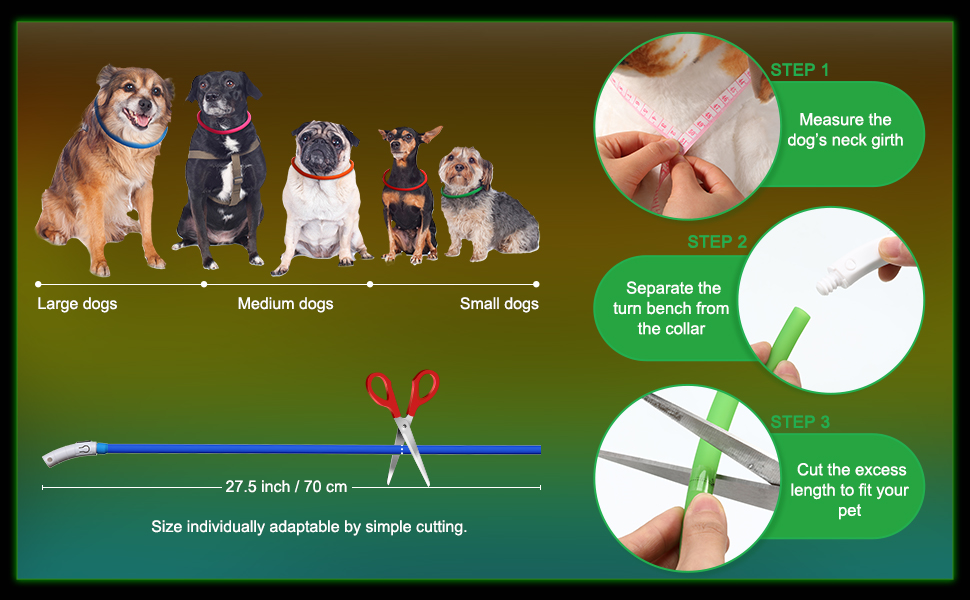 Large dogs
Medium dogs
Small dogs

27.5 inch / 70 cm

Size individually adaptable by simple cutting.

STEP 1
Measure the dog's neck girth

STEP 2
Separate the turn bench from the collar

STEP 3
Cut the excess length to fit your pet